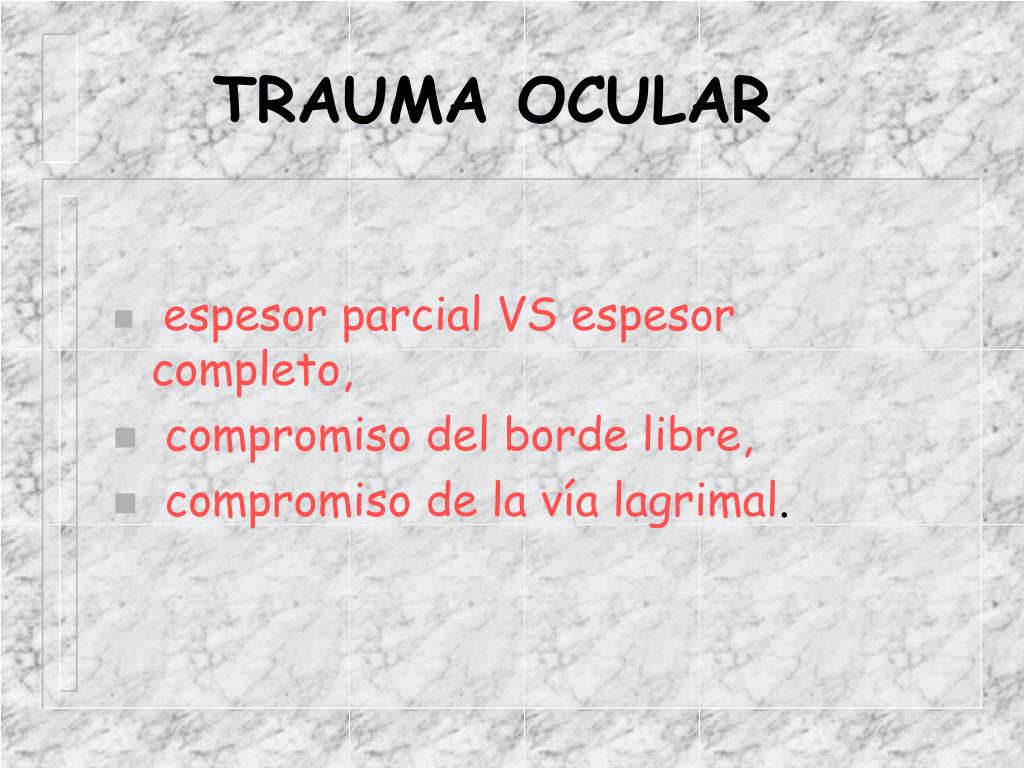 TRAUMA OCULAR

- espesor parcial VS espesor completo,
- compromiso del borde libre,
- compromiso de la vía lagrimal.